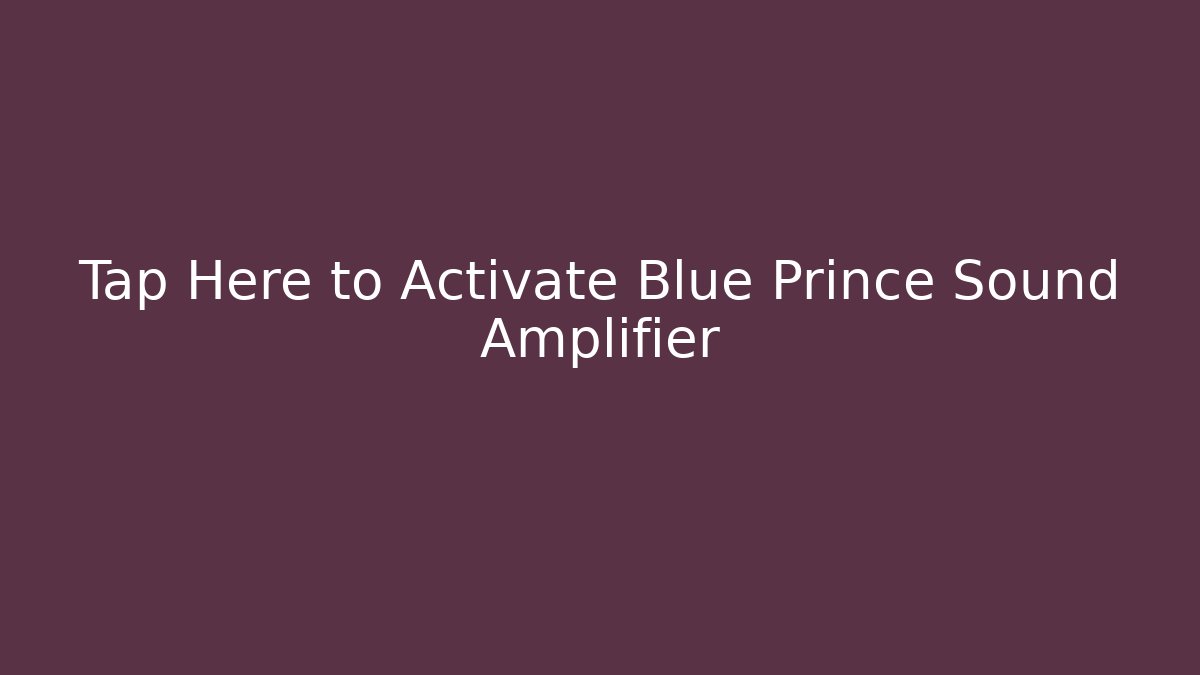 Tap Here to Activate Blue Prince Sound Amplifier